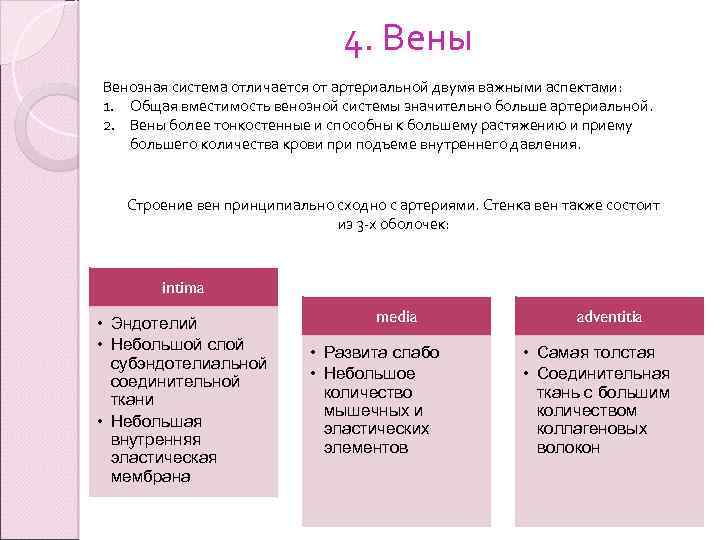 4. Вены

Венозная система отличается от артериальной двумя важными аспектами:
1. Общая вместимость венозной системы значительно больше артериальной.
2. Вены более тонкостенные и способны к большему растяжению и приему большего количества крови при подъеме внутреннего давления.

Строение вен принципиально сходно с артериями. Стенка вен также состоит из 3-х оболочек:

intima

• Эндотелий
• Небольшой слой субэндотелиальной соединительной ткани
• Небольшая внутренняя эластическая мембрана

media

• Развита слабо
• Небольшое количество мышечных и эластических элементов

adventitia

• Самая толстая
• Соединительная ткань с большим количеством коллагеновых волокон